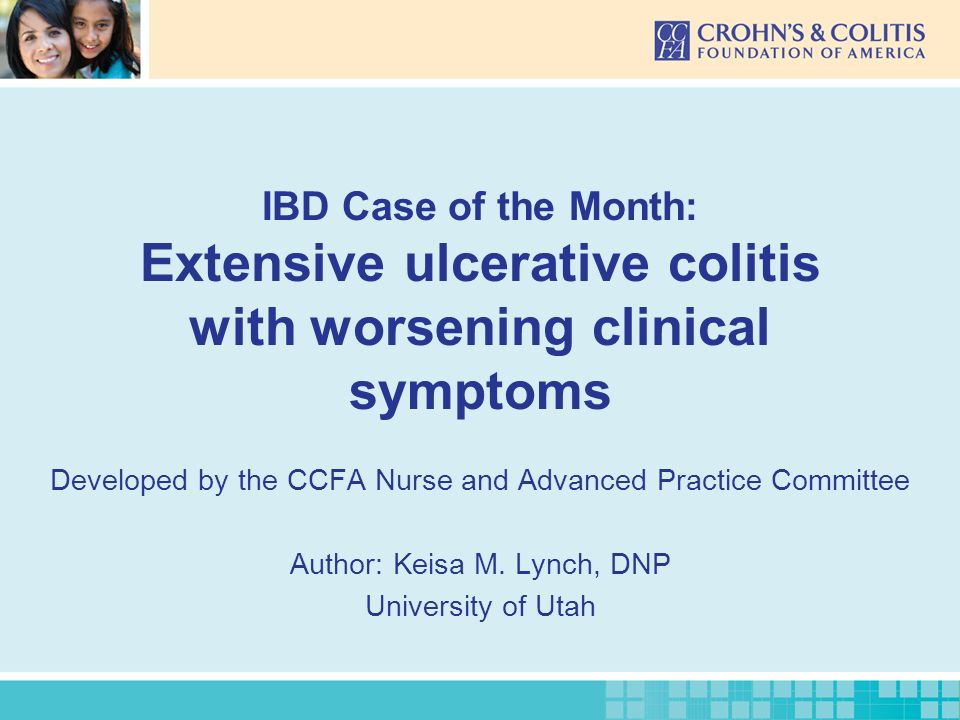 CCFA CROHN'S & COLITIS FOUNDATION OF AMERICA

IBD Case of the Month:
Extensive ulcerative colitis with worsening clinical symptoms

Developed by the CCFA Nurse and Advanced Practice Committee

Author: Keisa M. Lynch, DNP
University of Utah